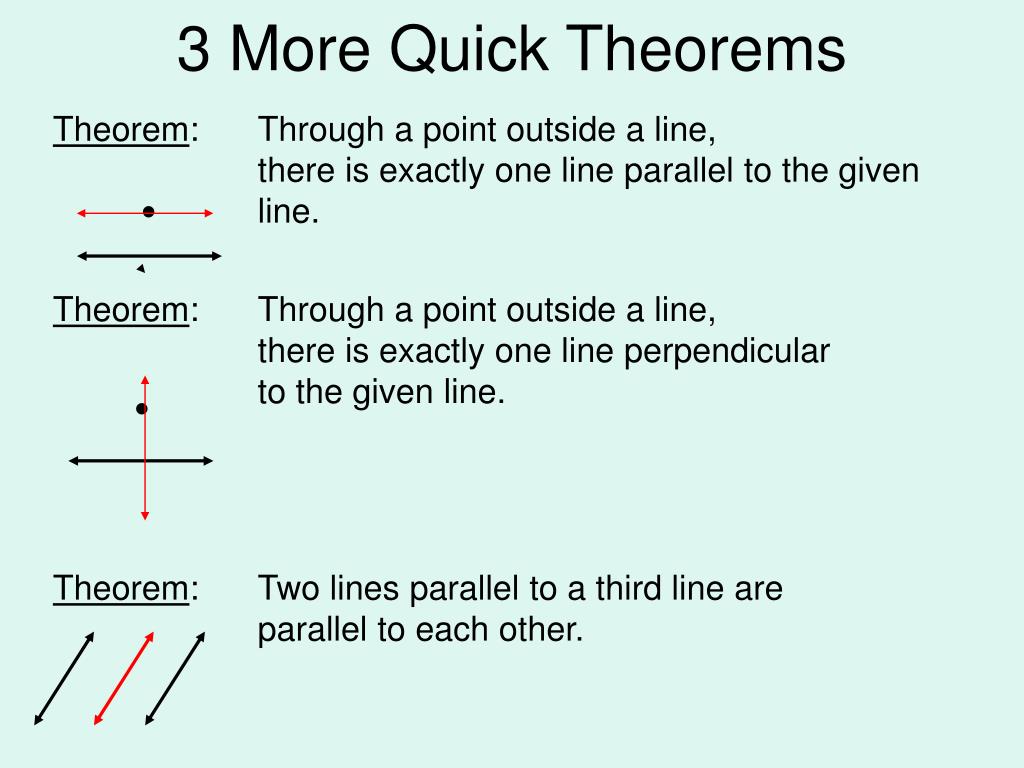 3 More Quick Theorems

Theorem: Through a point outside a line, there is exactly one line parallel to the given line.

Theorem: Through a point outside a line, there is exactly one line perpendicular to the given line.

Theorem: Two lines parallel to a third line are parallel to each other.